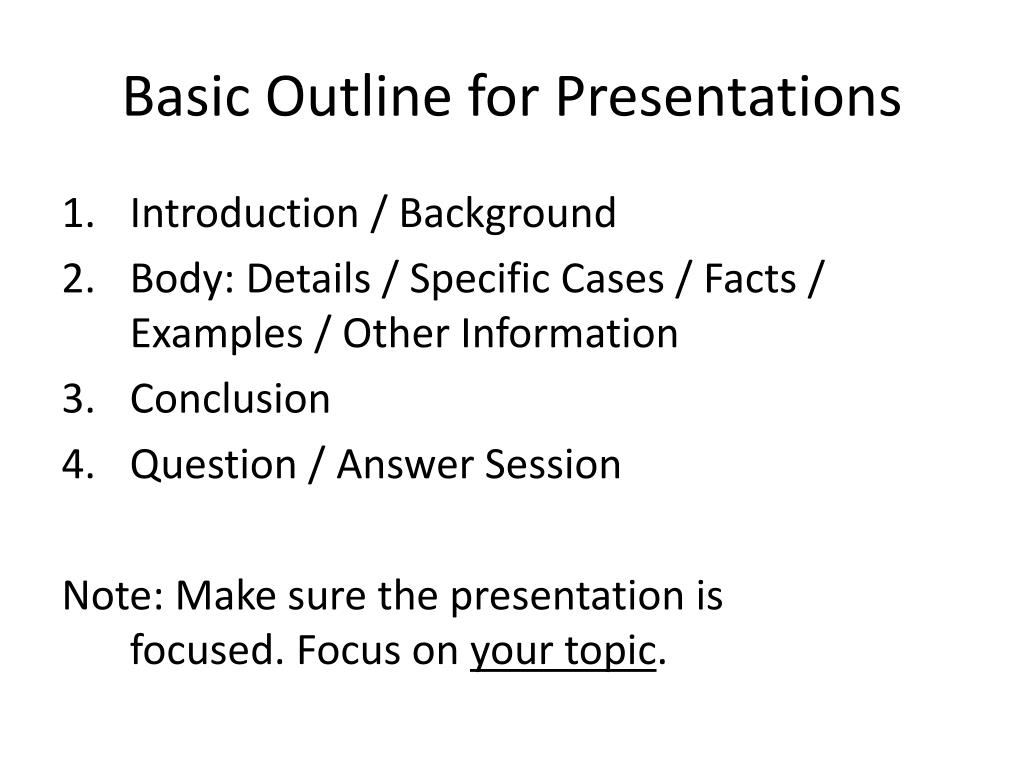 Basic Outline for Presentations

1. Introduction / Background
2. Body: Details / Specific Cases / Facts / Examples / Other Information
3. Conclusion
4. Question / Answer Session

Note: Make sure the presentation is focused. Focus on your topic.